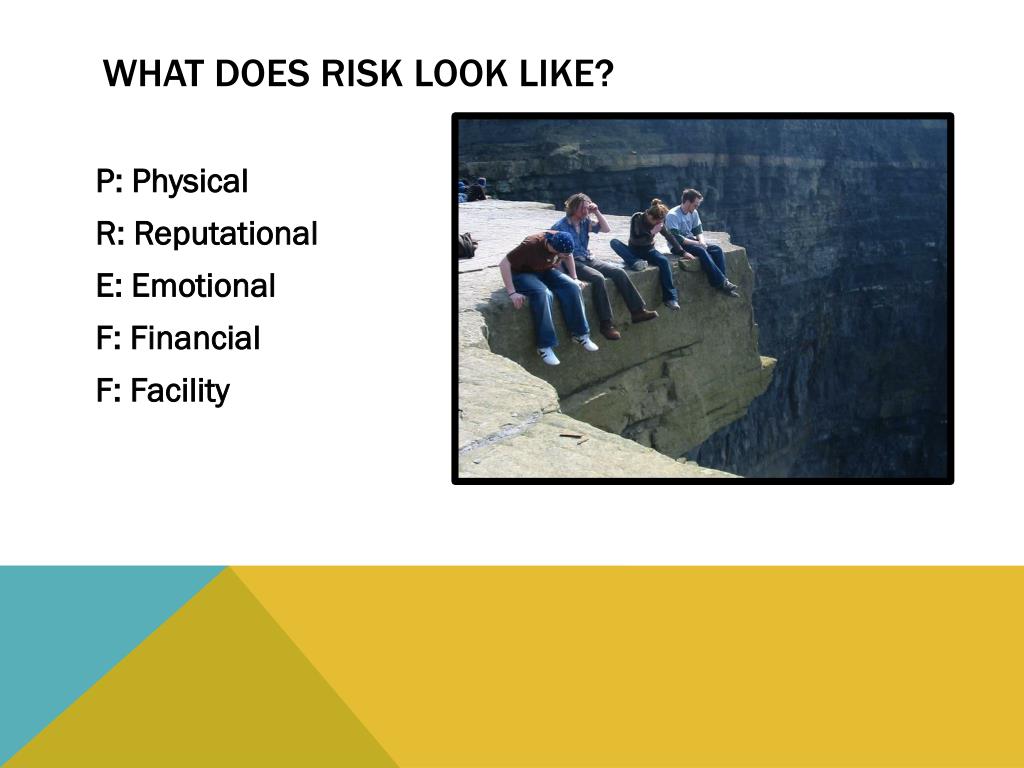 WHAT DOES RISK LOOK LIKE?

P: Physical
R: Reputational
E: Emotional
F: Financial
F: Facility